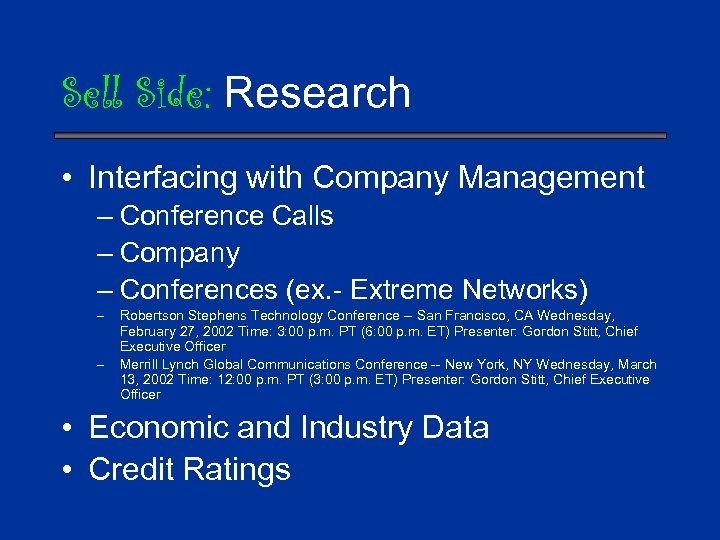 Sell Side: Research

• Interfacing with Company Management
– Conference Calls
– Company
– Conferences (ex.- Extreme Networks)
– Robertson Stephens Technology Conference – San Francisco, CA Wednesday, February 27, 2002 Time: 3:00 p.m. PT (6:00 p.m. ET) Presenter: Gordon Stitt, Chief Executive Officer
– Merrill Lynch Global Communications Conference -- New York, NY Wednesday, March 13, 2002 Time: 12:00 p.m. PT (3:00 p.m. ET) Presenter: Gordon Stitt, Chief Executive Officer

• Economic and Industry Data
• Credit Ratings